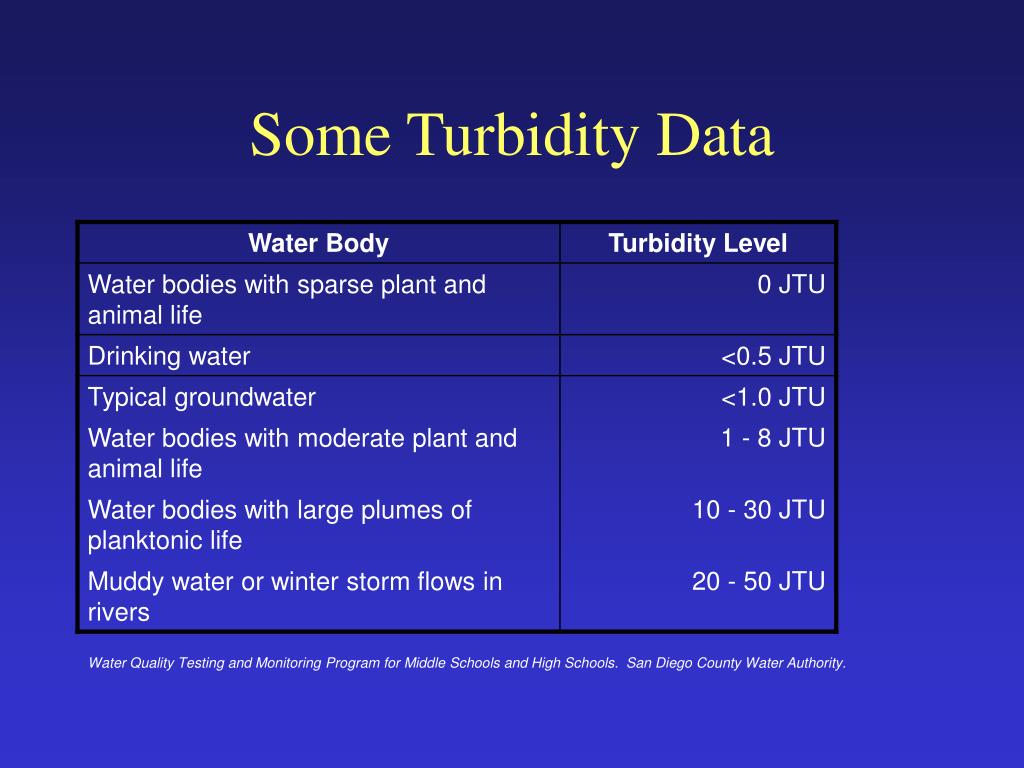 Some Turbidity Data

| Water Body | Turbidity Level |
|---|---|
| Water bodies with sparse plant and animal life | 0 JTU |
| Drinking water | <0.5 JTU |
| Typical groundwater | <1.0 JTU |
| Water bodies with moderate plant and animal life | 1 - 8 JTU |
| Water bodies with large plumes of planktonic life | 10 - 30 JTU |
| Muddy water or winter storm flows in rivers | 20 - 50 JTU |

Water Quality Testing and Monitoring Program for Middle Schools and High Schools. San Diego County Water Authority.